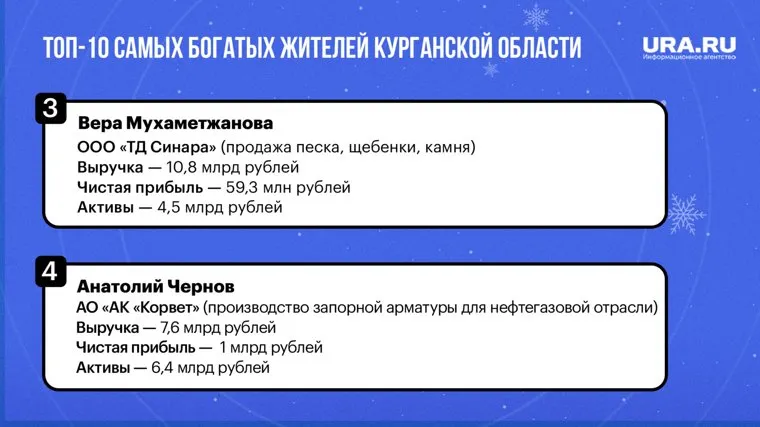 ТОП-10 САМЫХ БОГАТЫХ ЖИТЕЛЕЙ КУРГАНСКОЙ ОБЛАСТИ

URA.RU
Информационное агентство

3
Вера Мухаметжанова
ООО «ТД Синара» (продажа песка, щебенки, камня)
Выручка — 10,8 млрд рублей
Чистая прибыль — 59,3 млн рублей
Активы — 4,5 млрд рублей

4
Анатолий Чернов
АО «АК «Корвет» (производство запорной арматуры для нефтегазовой отрасли)
Выручка — 7,6 млрд рублей
Чистая прибыль — 1 млрд рублей
Активы — 6,4 млрд рублей